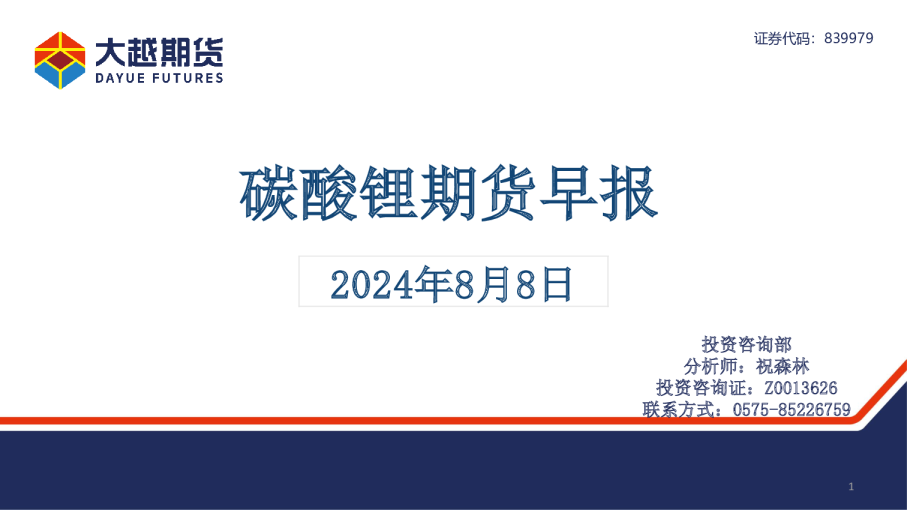 大越期货
DAYUE FUTURES

证券代码：839979

碳酸锂期货早报

2024年8月8日

投资咨询部
分析师：祝森林
投资咨询证：Z0013626
联系方式：0575-85226759

1